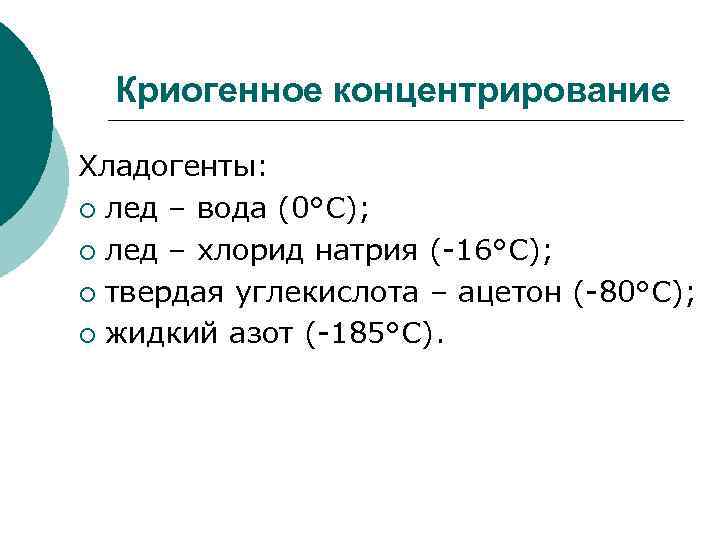 Криогенное концентрирование

Хладогенты:

- лед – вода (0°С);
- лед – хлорид натрия (-16°С);
- твердая углекислота – ацетон (-80°С);
- жидкий азот (-185°С).